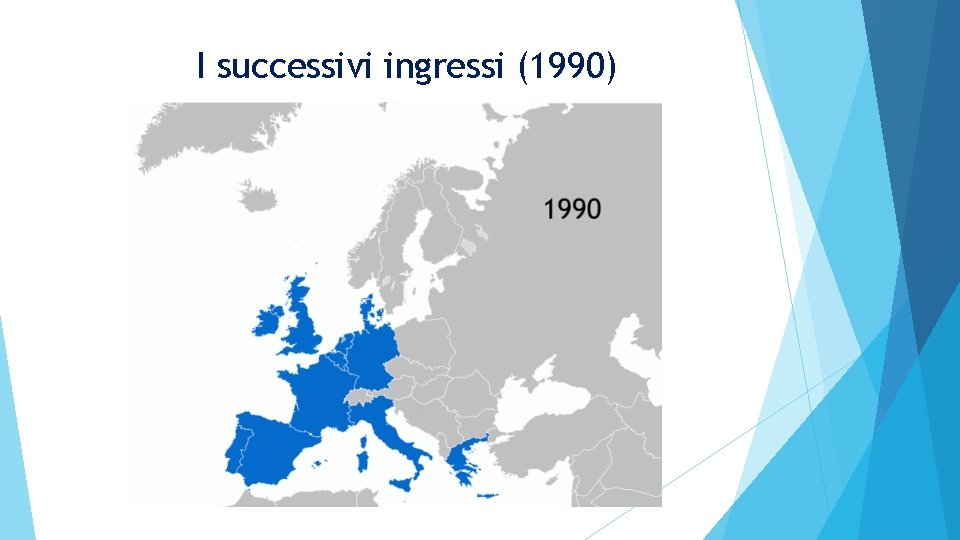 I successivi ingressi (1990)

1990